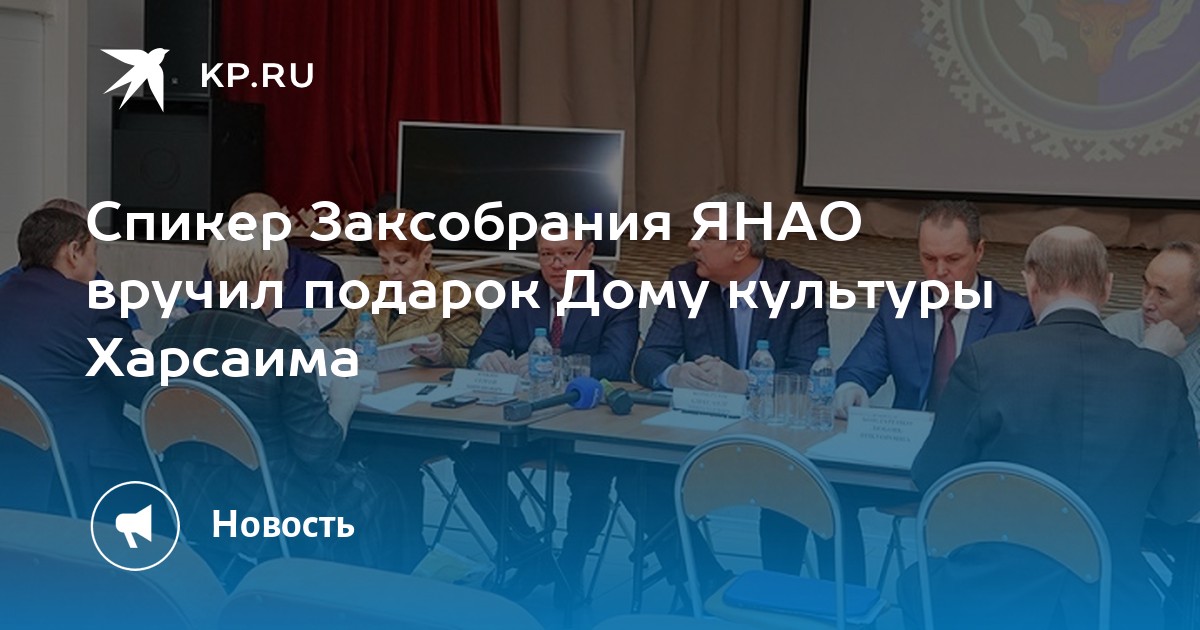 KP.RU

Спикер Заксобрания ЯНАО вручил подарок Дому культуры Харсаима

Новость